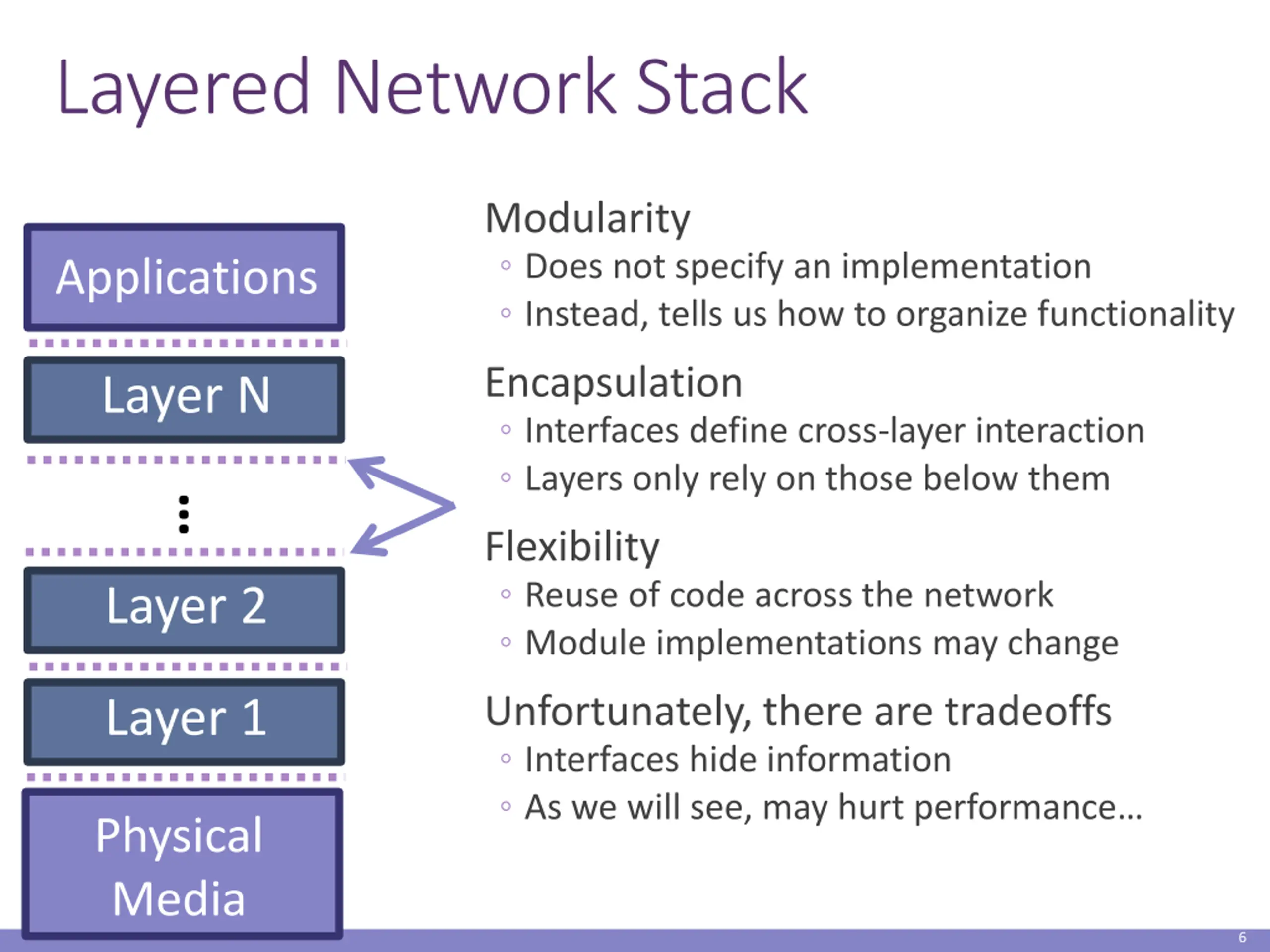 Layered Network Stack

Applications

Layer N

⋮

Layer 2

Layer 1

Physical Media

Modularity
◦ Does not specify an implementation
◦ Instead, tells us how to organize functionality

Encapsulation
◦ Interfaces define cross-layer interaction
◦ Layers only rely on those below them

Flexibility
◦ Reuse of code across the network
◦ Module implementations may change

Unfortunately, there are tradeoffs
◦ Interfaces hide information
◦ As we will see, may hurt performance…

6